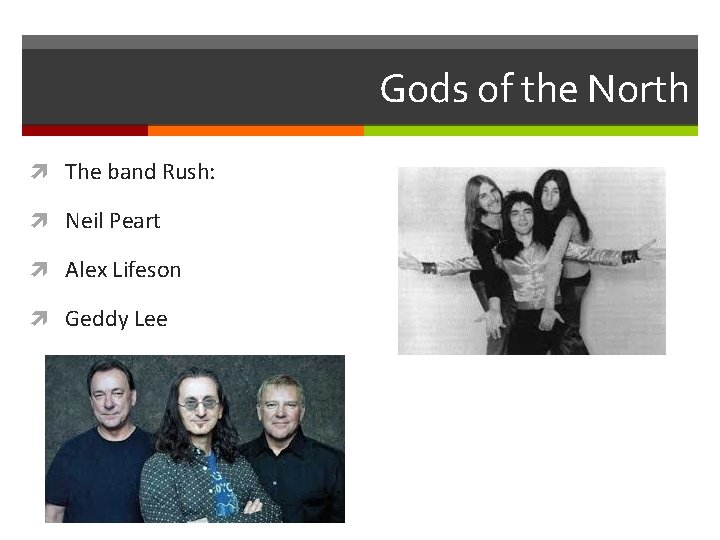 Gods of the North

The band Rush:

Neil Peart

Alex Lifeson

Geddy Lee